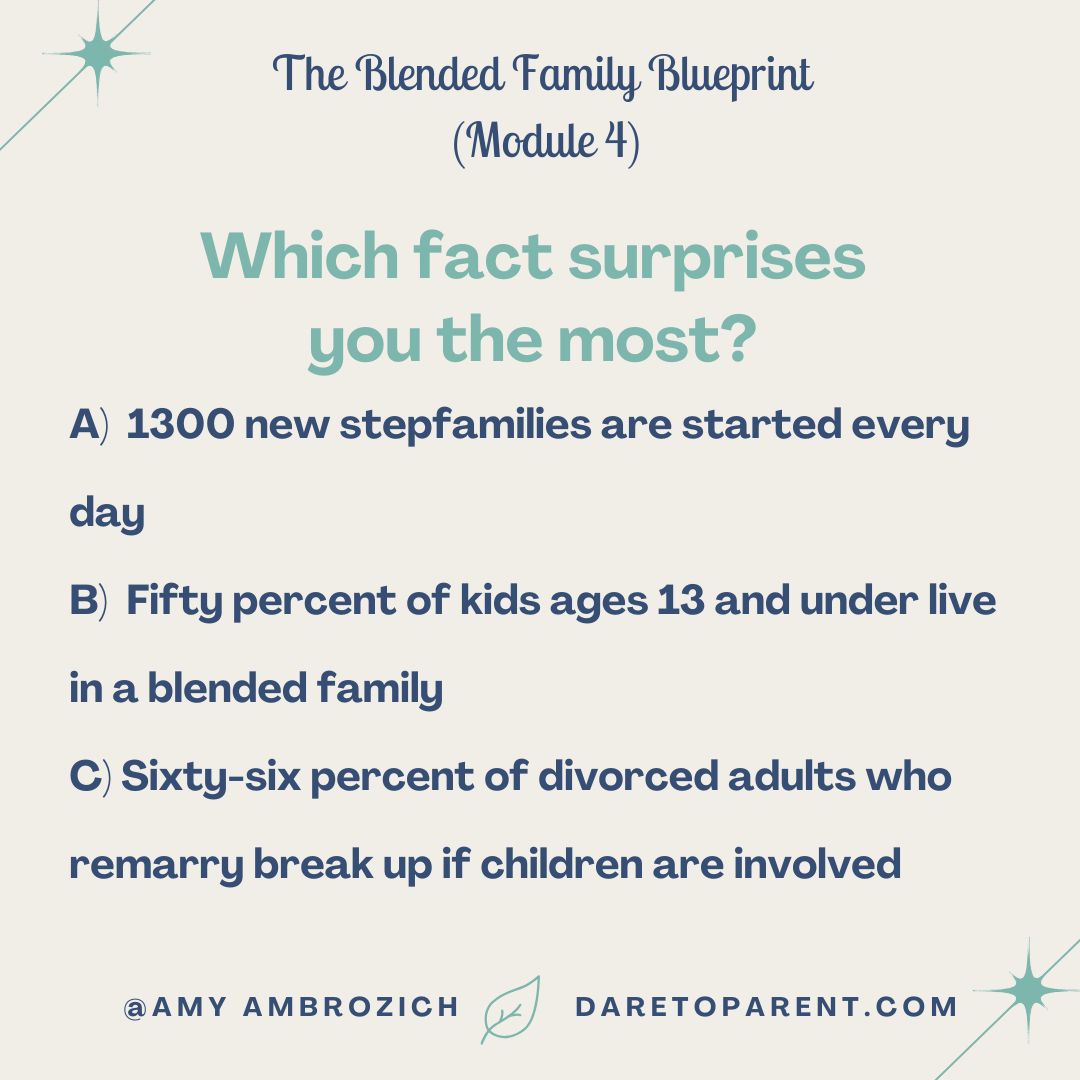 The Blended Family Blueprint
(Module 4)

Which fact surprises you the most?

A) 1300 new stepfamilies are started every day

B) Fifty percent of kids ages 13 and under live in a blended family

C) Sixty-six percent of divorced adults who remarry break up if children are involved

@AMY AMBROZICH DARETOPARENT.COM